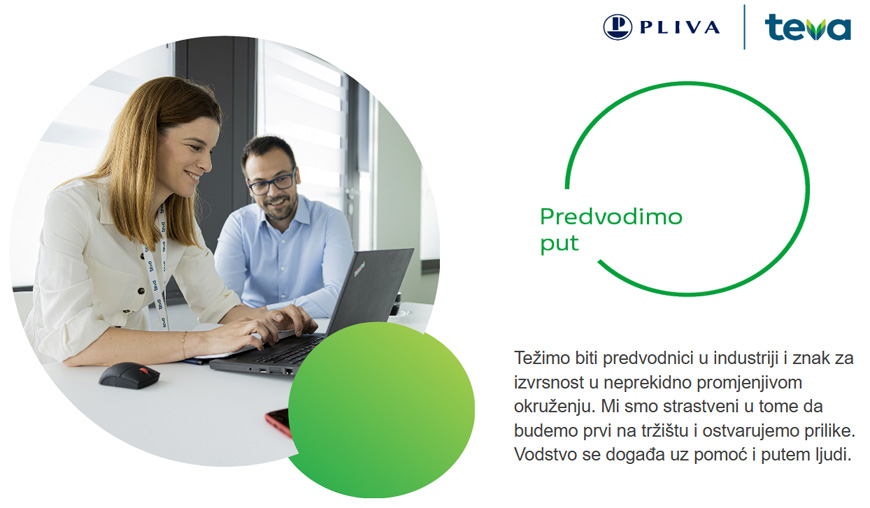 PLIVA teva

Predvodimo put

Težimo biti predvodnici u industriji i znak za izvrsnost u neprekidno promjenjivom okruženju. Mi smo strastveni u tome da budemo prvi na tržištu i ostvarujemo prilike. Vodstvo se događa uz pomoć i putem ljudi.